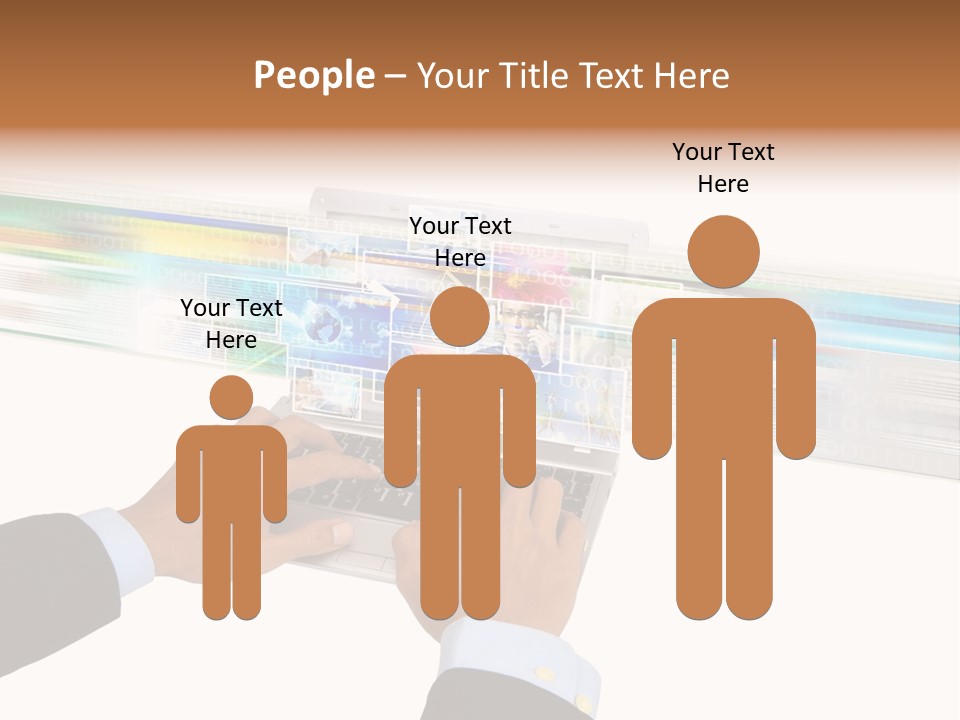 People – Your Title Text Here

Your Text Here

Your Text Here

Your Text Here